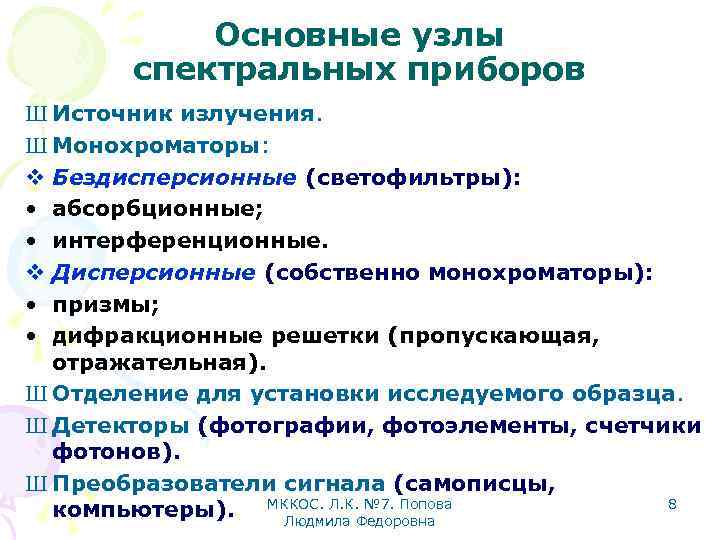 Основные узлы спектральных приборов

Ш Источник излучения.

Ш Монохроматоры:

❖ Бездисперсионные (светофильтры):

• абсорбционные;

• интерференционные.

❖ Дисперсионные (собственно монохроматоры):

• призмы;

• дифракционные решетки (пропускающая, отражательная).

Ш Отделение для установки исследуемого образца.

Ш Детекторы (фотографии, фотоэлементы, счетчики фотонов).

Ш Преобразователи сигнала (самописцы, компьютеры).

МККОС. Л.К. №7. Попова Людмила Федоровна

8